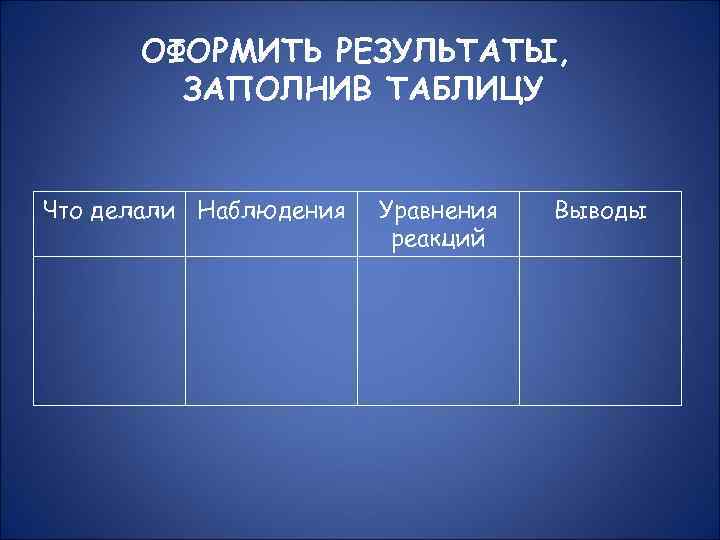 ОФОРМИТЬ РЕЗУЛЬТАТЫ, ЗАПОЛНИВ ТАБЛИЦУ

| Что делали | Наблюдения | Уравнения реакций | Выводы |
|---|---|---|---|
| | | | |